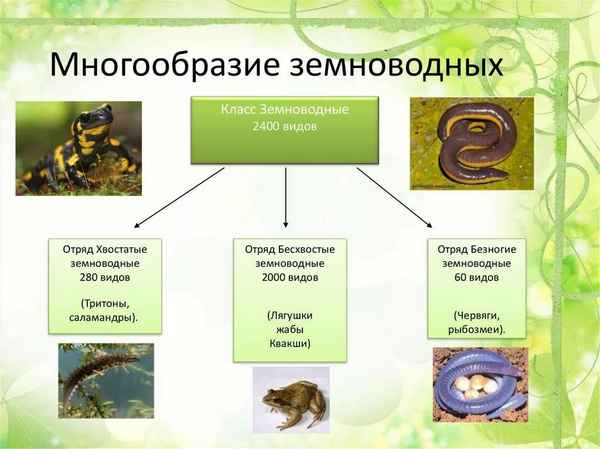 Многообразие земноводных

Класс Земноводные
2400 видов

Отряд Хвостатые земноводные
280 видов

(Тритоны, саламандры).

Отряд Бесхвостые земноводные
2000 видов

(Лягушки
жабы
Квакши)

Отряд Безногие земноводные
60 видов

(Червяги, рыбозмеи).